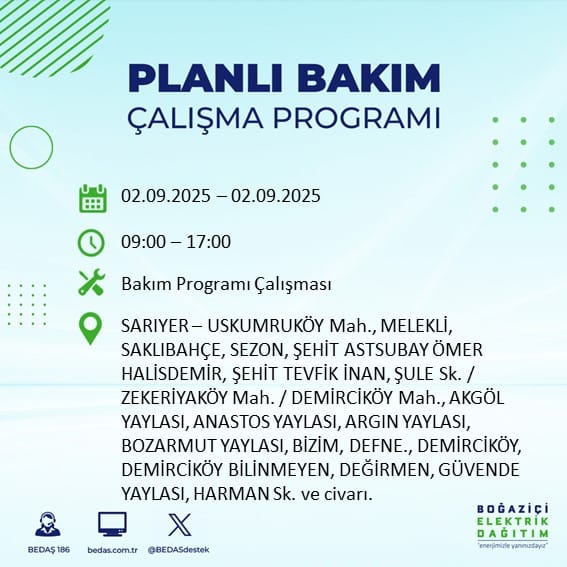 PLANLI BAKIM
ÇALIŞMA PROGRAMI

02.09.2025 – 02.09.2025

09:00 – 17:00

Bakım Programı Çalışması

SARIYER – USKUMRUKÖY Mah., MELEKLİ, SAKLIBAHÇE, SEZON, ŞEHİT ASTSUBAY ÖMER HALİSDEMİR, ŞEHİT TEVFİK İNAN, ŞULE Sk. / ZEKERİYAKÖY Mah. / DEMİRCİKÖY Mah., AKGÖL YAYLASI, ANASTOS YAYLASI, ARGIN YAYLASI, BOZARMUT YAYLASI, BİZİM, DEFNE., DEMİRCİKÖY, DEMİRCİKÖY BİLİNMEYEN, DEĞİRMEN, GÜVENDE YAYLASI, HARMAN Sk. ve civarı.

BEDAŞ 186
bedas.com.tr
@BEDASdestek

BOĞAZİÇİ
ELEKTRİK
DAĞITIM
"enerjimizle yanınızdayız"